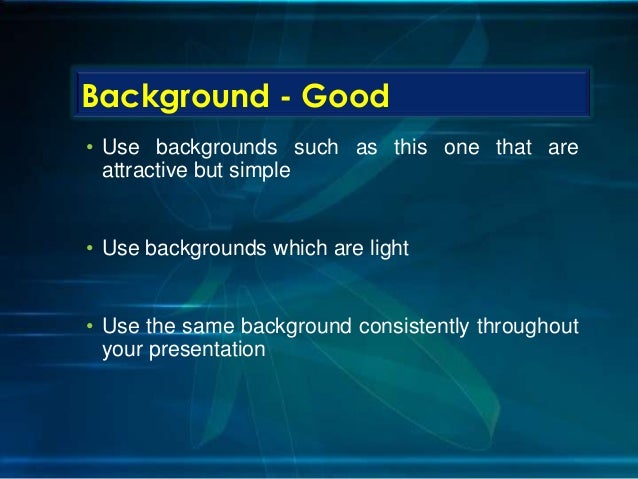 Background - Good

• Use backgrounds such as this one that are attractive but simple

• Use backgrounds which are light

• Use the same background consistently throughout your presentation